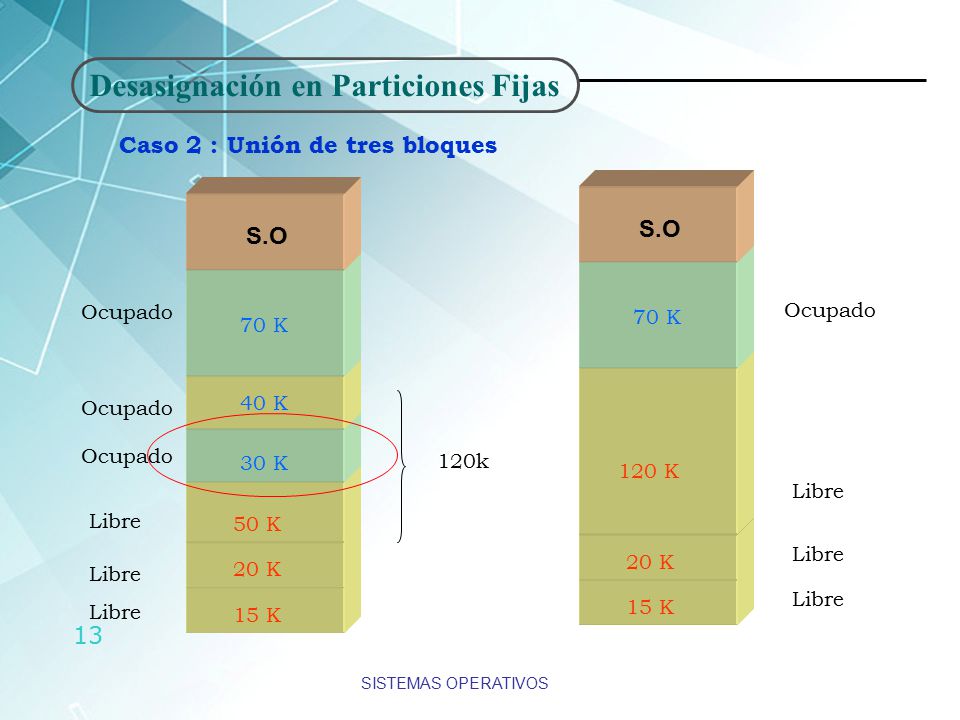 Desasignación en Particiones Fijas

Caso 2 : Unión de tres bloques

S.O

Ocupado 70 K

Ocupado 40 K

Ocupado 30 K

Libre 50 K

Libre 20 K

Libre 15 K

120k

S.O

70 K Ocupado

120 K Libre

20 K Libre

15 K Libre

13

SISTEMAS OPERATIVOS